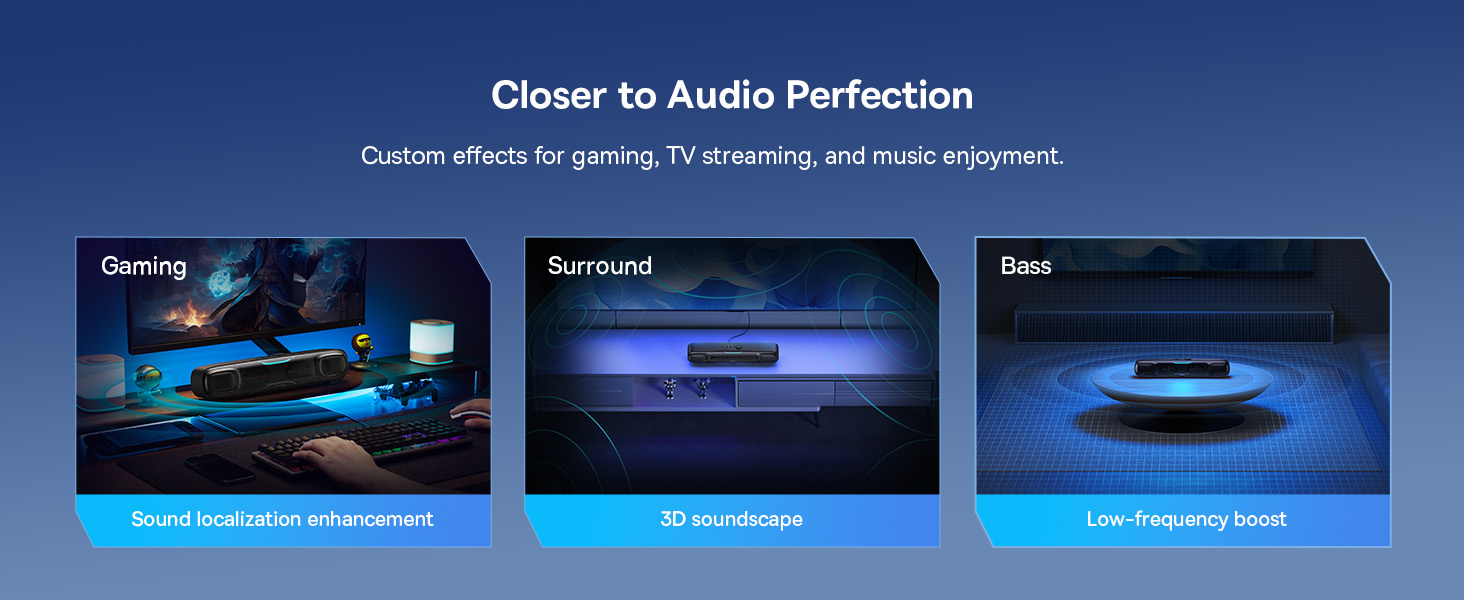 Closer to Audio Perfection

Custom effects for gaming, TV streaming, and music enjoyment.

Gaming

Sound localization enhancement

Surround

3D soundscape

Bass

Low-frequency boost